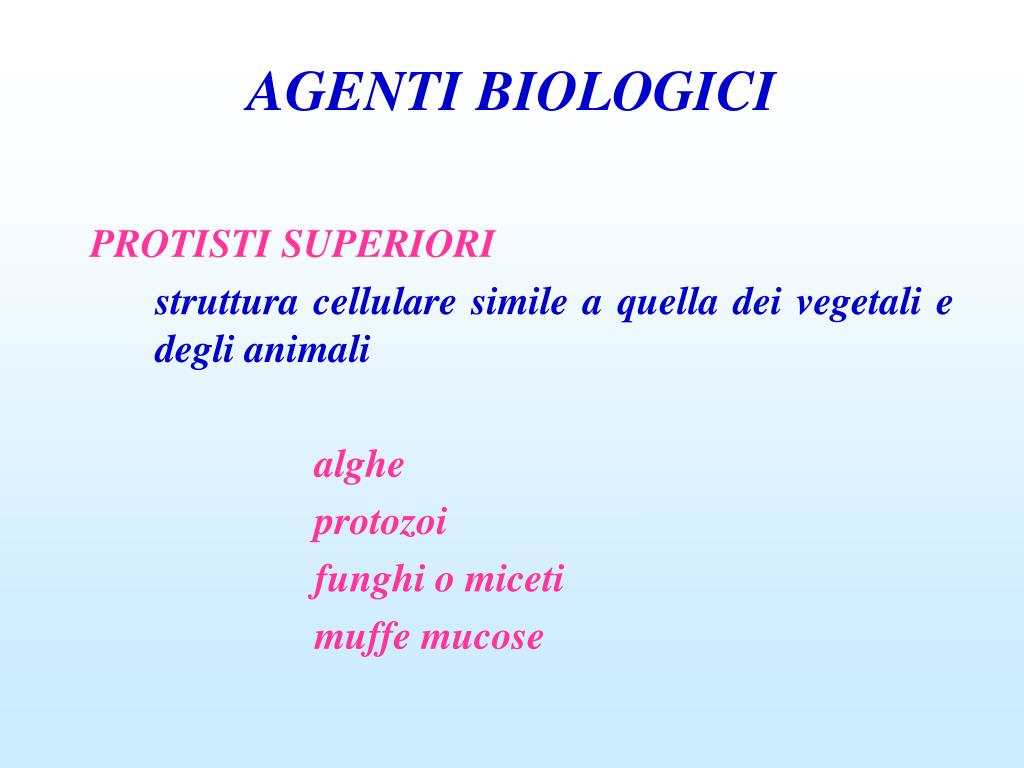 AGENTI BIOLOGICI

PROTISTI SUPERIORI

struttura cellulare simile a quella dei vegetali e degli animali

alghe
protozoi
funghi o miceti
muffe mucose